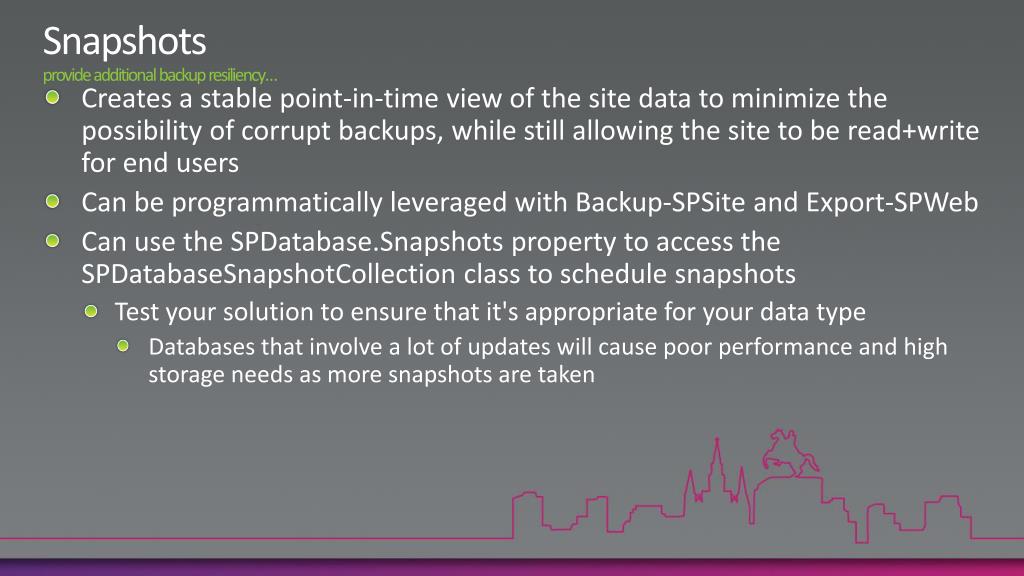 Snapshots
provide additional backup resiliency…

Creates a stable point-in-time view of the site data to minimize the possibility of corrupt backups, while still allowing the site to be read+write for end users

Can be programmatically leveraged with Backup-SPSite and Export-SPWeb

Can use the SPDatabase.Snapshots property to access the SPDatabaseSnapshotCollection class to schedule snapshots

Test your solution to ensure that it's appropriate for your data type

Databases that involve a lot of updates will cause poor performance and high storage needs as more snapshots are taken